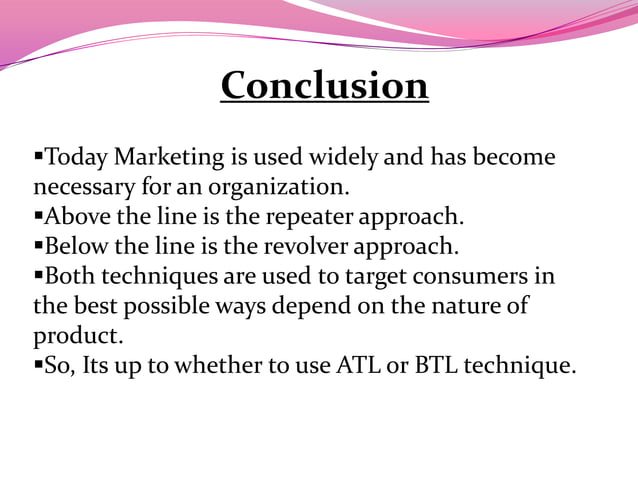 Conclusion

▪Today Marketing is used widely and has become necessary for an organization.
▪Above the line is the repeater approach.
▪Below the line is the revolver approach.
▪Both techniques are used to target consumers in the best possible ways depend on the nature of product.
▪So, Its up to whether to use ATL or BTL technique.